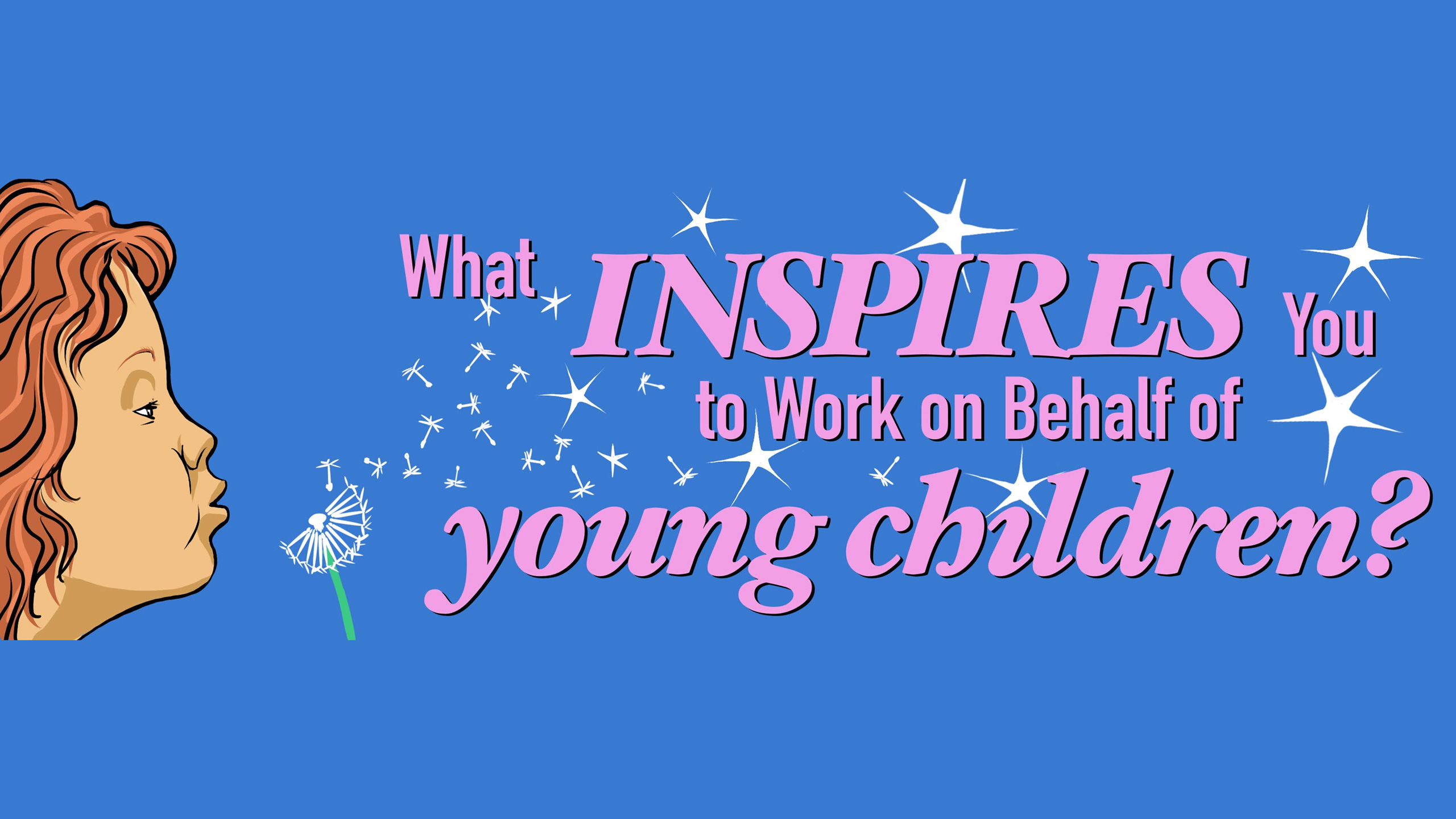 What INSPIRES You to Work on Behalf of young children?